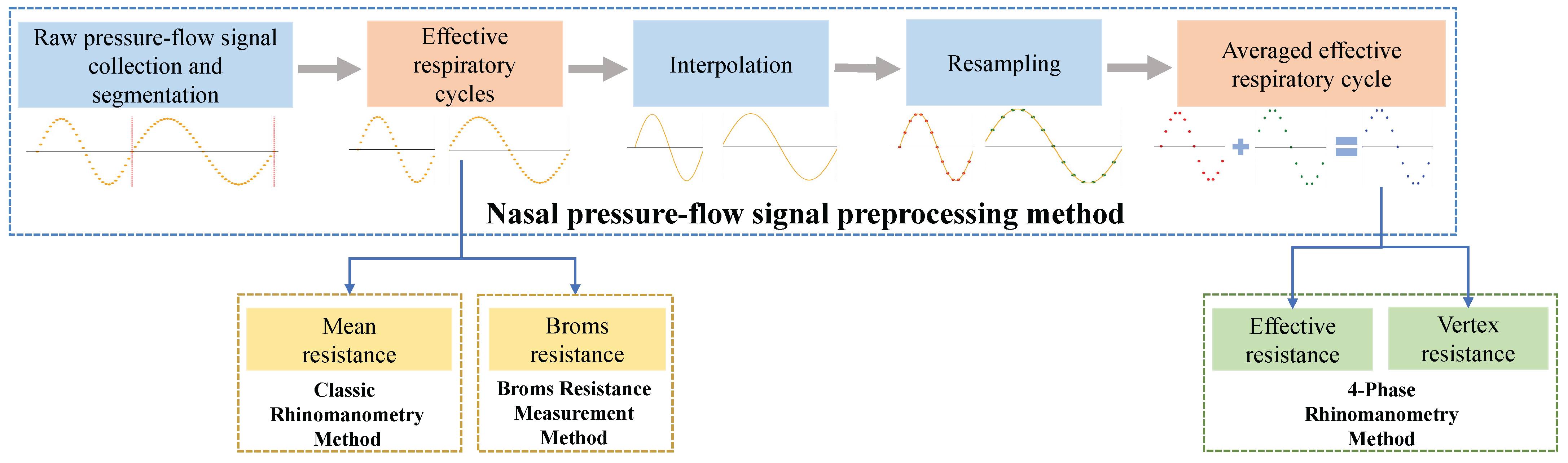 Raw pressure-flow signal collection and segmentation

Effective respiratory cycles

Interpolation

Resampling

Averaged effective respiratory cycle

Nasal pressure-flow signal preprocessing method

Mean resistance

Classic Rhinomanometry Method

Broms resistance

Broms Resistance Measurement Method

Effective resistance

Vertex resistance

4-Phase Rhinomanometry Method